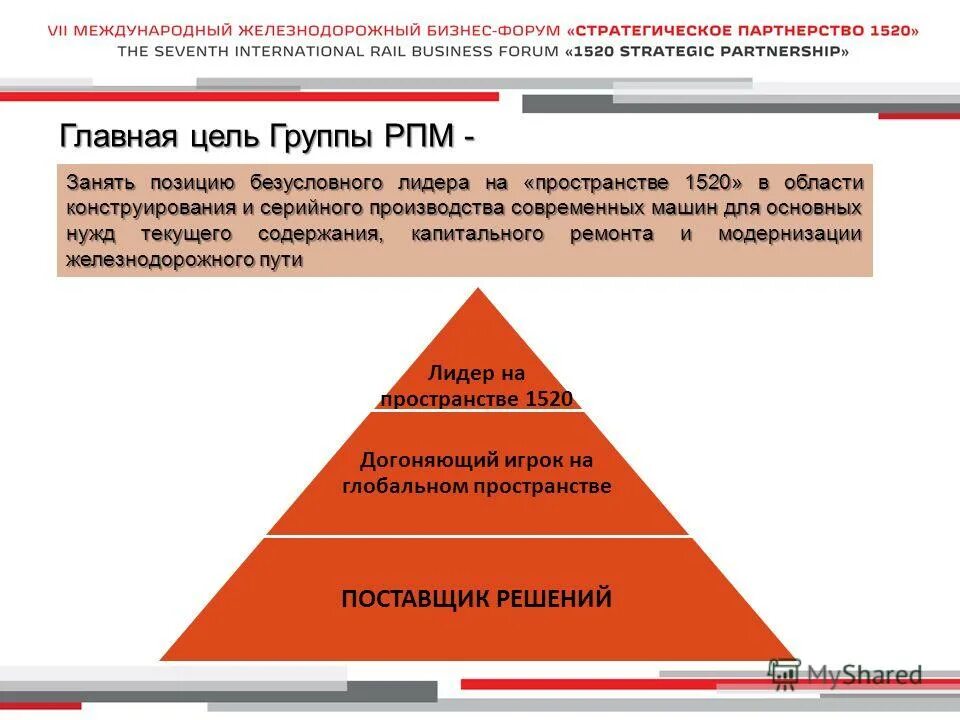 VII МЕЖДУНАРОДНЫЙ ЖЕЛЕЗНОДОРОЖНЫЙ БИЗНЕС-ФОРУМ «СТРАТЕГИЧЕСКОЕ ПАРТНЕРСТВО 1520»
THE SEVENTH INTERNATIONAL RAIL BUSINESS FORUM «1520 STRATEGIC PARTNERSHIP»

Главная цель Группы РПМ -

Занять позицию безусловного лидера на «пространстве 1520» в области конструирования и серийного производства современных машин для основных нужд текущего содержания, капитального ремонта и модернизации железнодорожного пути

Лидер на пространстве 1520

Догоняющий игрок на глобальном пространстве

ПОСТАВЩИК РЕШЕНИЙ

MyShared